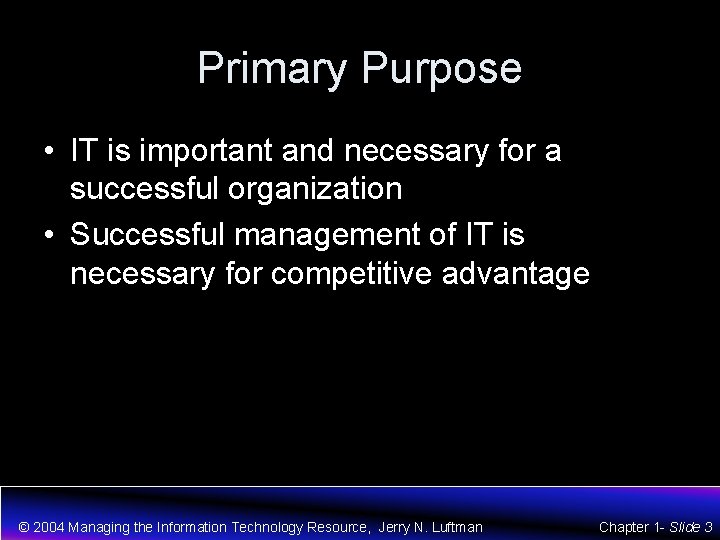 Primary Purpose

• IT is important and necessary for a successful organization
• Successful management of IT is necessary for competitive advantage

© 2004 Managing the Information Technology Resource, Jerry N. Luftman

Chapter 1- Slide 3